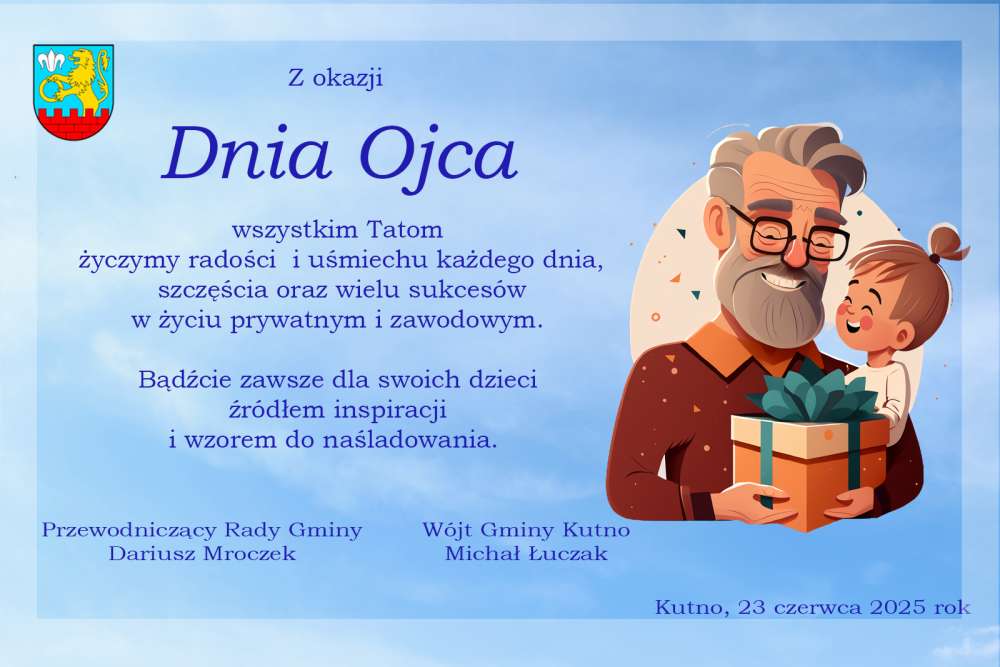 Z okazji

Dnia Ojca

wszystkim Tatom
życzymy radości i uśmiechu każdego dnia,
szczęścia oraz wielu sukcesów
w życiu prywatnym i zawodowym.

Bądźcie zawsze dla swoich dzieci
źródłem inspiracji
i wzorem do naśladowania.

Przewodniczący Rady Gminy
Dariusz Mroczek

Wójt Gminy Kutno
Michał Łuczak

Kutno, 23 czerwca 2025 rok